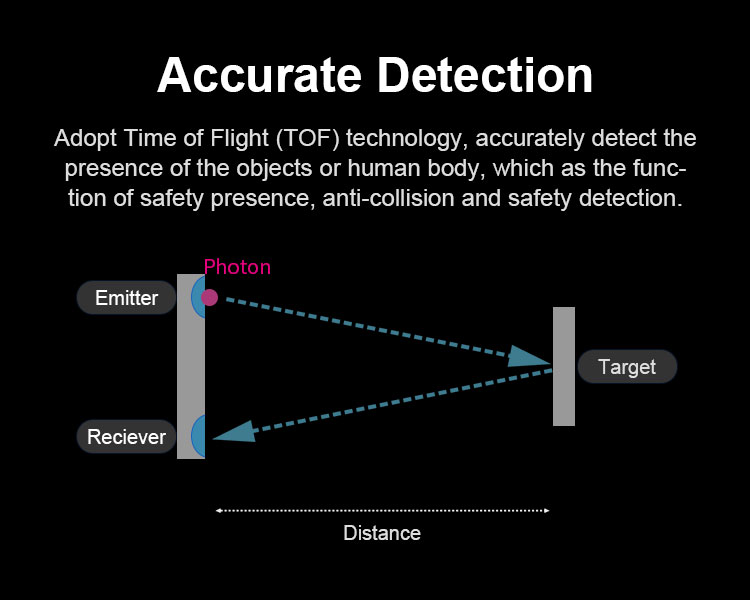 Accurate Detection

Adopt Time of Flight (TOF) technology, accurately detect the presence of the objects or human body, which as the function of safety presence, anti-collision and safety detection.

Photon

Emitter

Target

Reciever

Distance